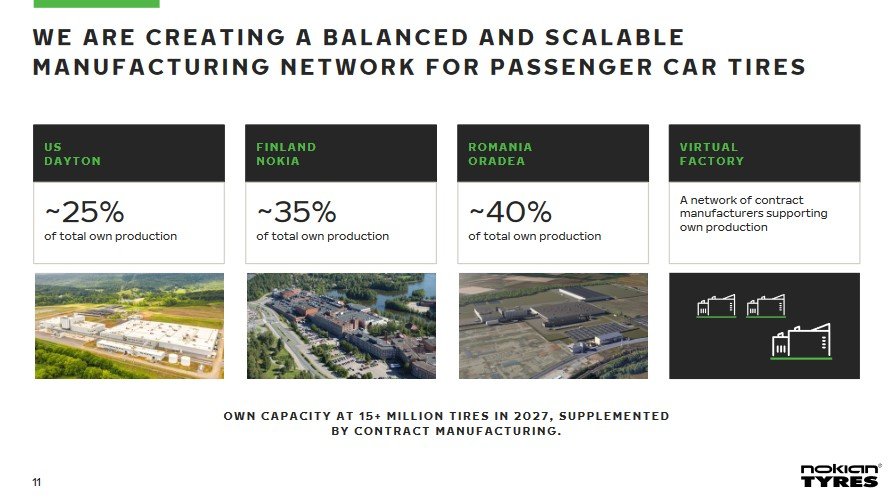 WE ARE CREATING A BALANCED AND SCALABLE MANUFACTURING NETWORK FOR PASSENGER CAR TIRES

US
DAYTON

~25%
of total own production

FINLAND
NOKIA

~35%
of total own production

ROMANIA
ORADEA

~40%
of total own production

VIRTUAL
FACTORY

A network of contract manufacturers supporting own production

OWN CAPACITY AT 15+ MILLION TIRES IN 2027, SUPPLEMENTED BY CONTRACT MANUFACTURING.

11

nokian® TYRES